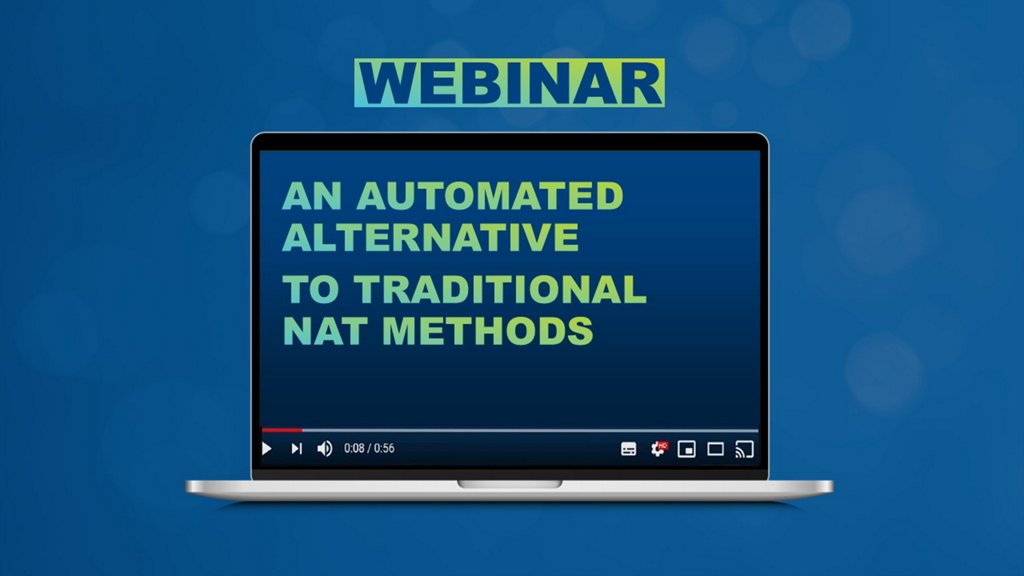 WEBINAR

AN AUTOMATED ALTERNATIVE

TO TRADITIONAL NAT METHODS

0:08 / 0:56

HD